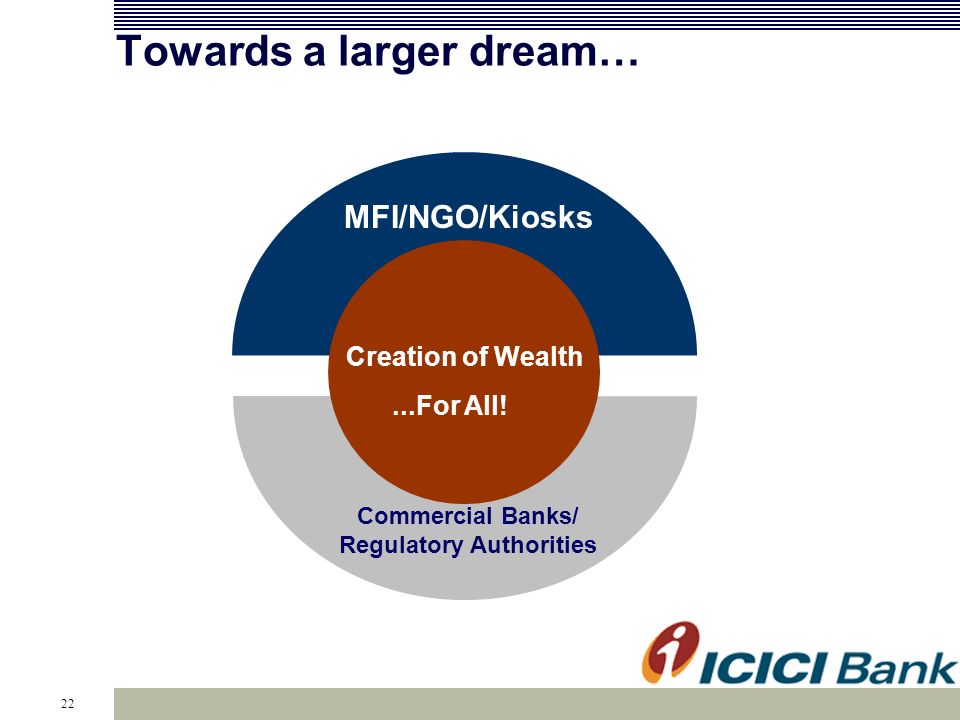 Towards a larger dream…

MFI/NGO/Kiosks

Creation of Wealth

...For All!

Commercial Banks/
Regulatory Authorities

ICICI Bank

22